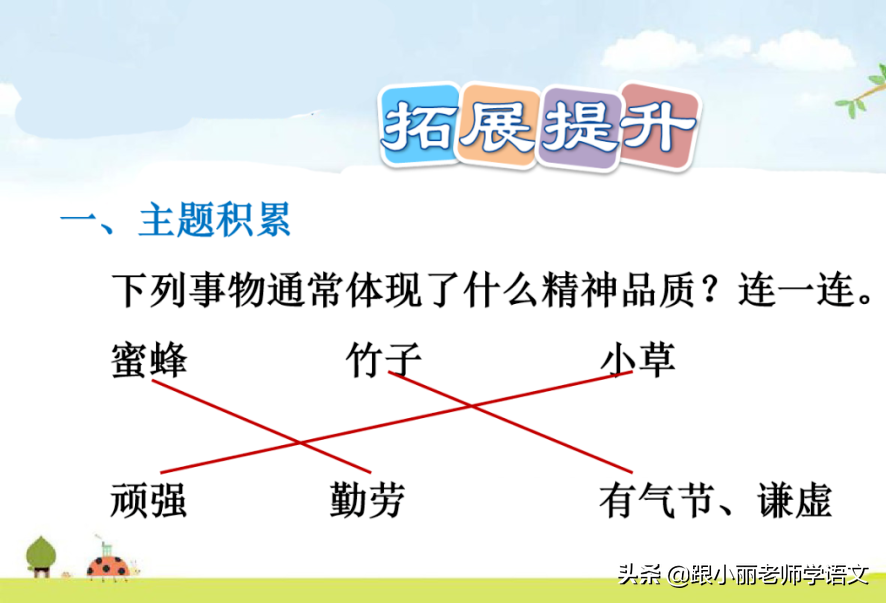 拓展提升

一、主题积累

下列事物通常体现了什么精神品质？连一连。

蜜蜂　　竹子　　小草

顽强　　勤劳　　有气节、谦虚

头条 @跟小丽老师学语文